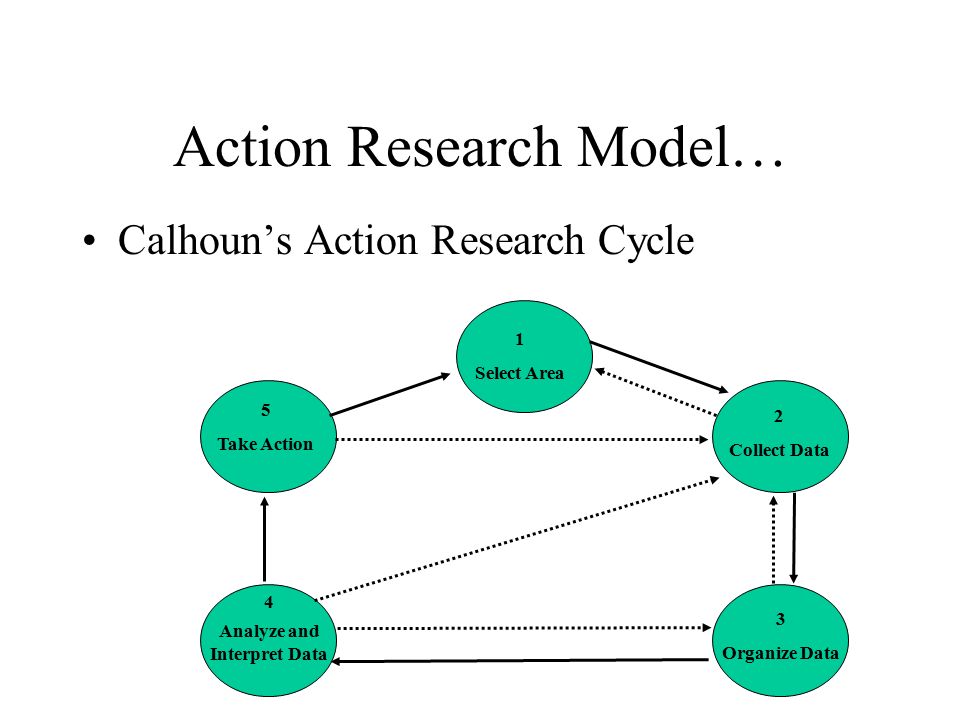 Action Research Model…

• Calhoun’s Action Research Cycle

1
Select Area

2
Collect Data

3
Organize Data

4
Analyze and Interpret Data

5
Take Action